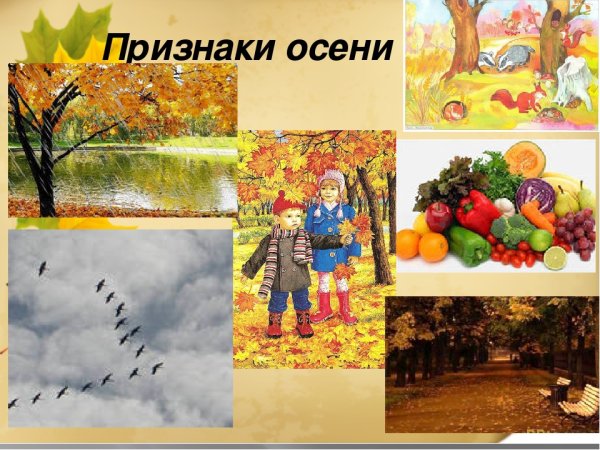 Признаки осени